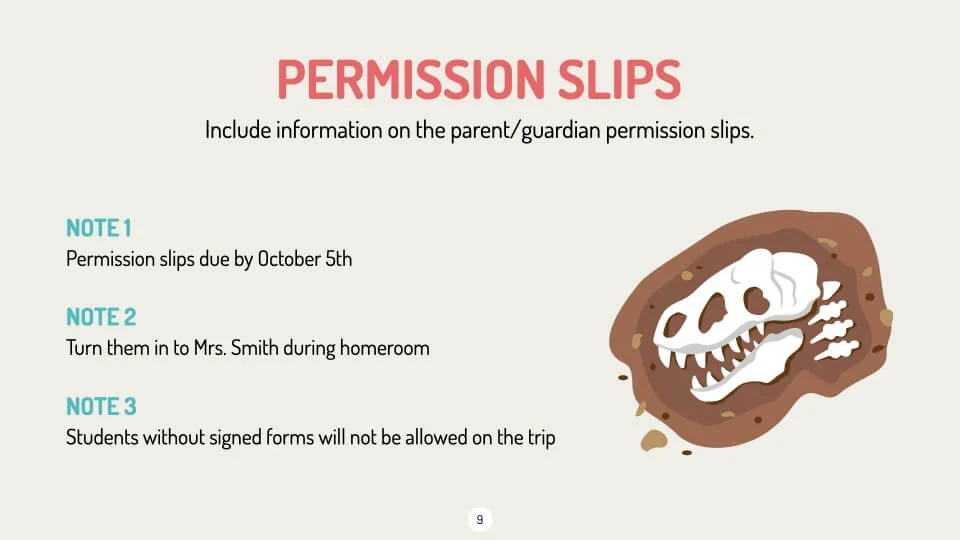 PERMISSION SLIPS

Include information on the parent/guardian permission slips.

NOTE 1

Permission slips due by October 5th

NOTE 2

Turn them in to Mrs. Smith during homeroom

NOTE 3

Students without signed forms will not be allowed on the trip

9